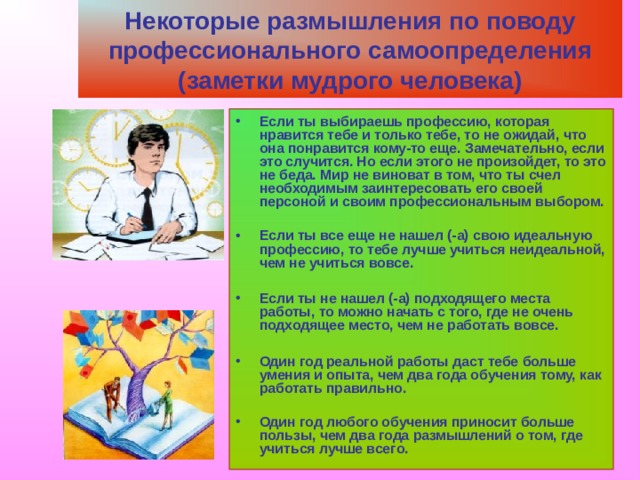 Некоторые размышления по поводу профессионального самоопределения (заметки мудрого человека)

• Если ты выбираешь профессию, которая нравится тебе и только тебе, то не ожидай, что она понравится кому-то еще. Замечательно, если это случится. Но если этого не произойдет, то это не беда. Мир не виноват в том, что ты счел необходимым заинтересовать его своей персоной и своим профессиональным выбором.

• Если ты все еще не нашел (-а) свою идеальную профессию, то тебе лучше учиться неидеальной, чем не учиться вовсе.

• Если ты не нашел (-а) подходящего места работы, то можно начать с того, где не очень подходящее место, чем не работать вовсе.

• Один год реальной работы даст тебе больше умения и опыта, чем два года обучения тому, как работать правильно.

• Один год любого обучения приносит больше пользы, чем два года размышлений о том, где учиться лучше всего.